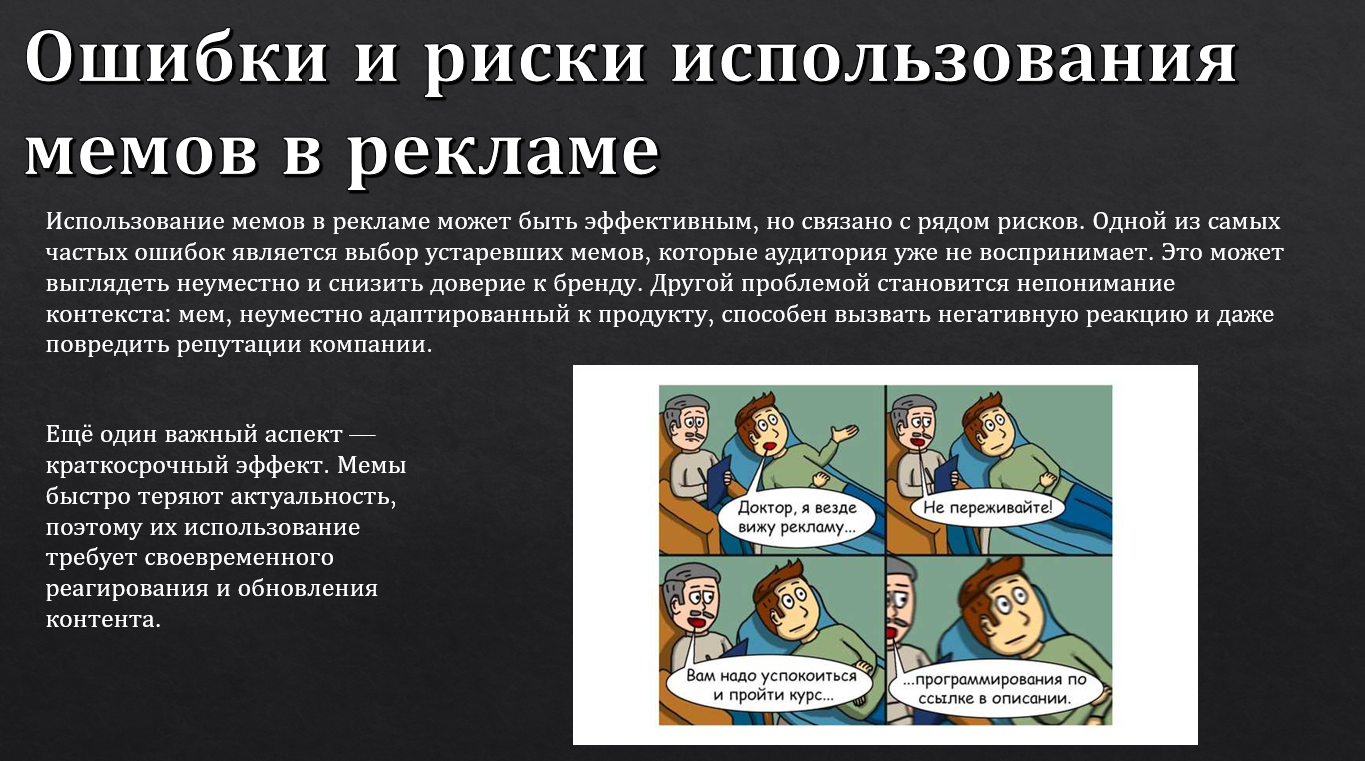 Ошибки и риски использования мемов в рекламе

Использование мемов в рекламе может быть эффективным, но связано с рядом рисков. Одной из самых частых ошибок является выбор устаревших мемов, которые аудитория уже не воспринимает. Это может выглядеть неуместно и снизить доверие к бренду. Другой проблемой становится непонимание контекста: мем, неуместно адаптированный к продукту, способен вызвать негативную реакцию и даже повредить репутации компании.

Ещё один важный аспект — краткосрочный эффект. Мемы быстро теряют актуальность, поэтому их использование требует своевременного реагирования и обновления контента.

Доктор, я везде вижу рекламу...

Не переживайте!

Вам надо успокоиться и пройти курс...

...программирования по ссылке в описании.